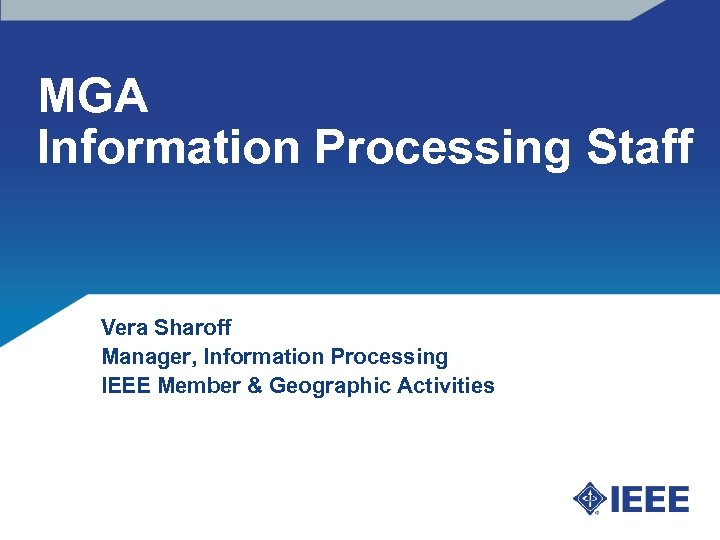 MGA
Information Processing Staff

Vera Sharoff
Manager, Information Processing
IEEE Member & Geographic Activities

IEEE